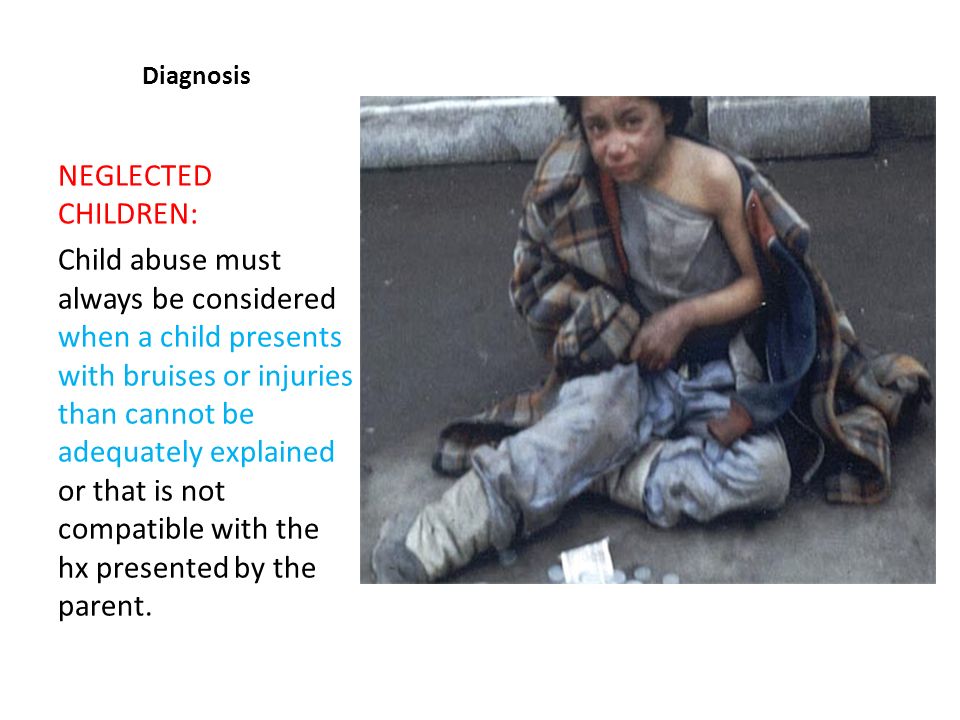 Diagnosis

NEGLECTED CHILDREN:

Child abuse must always be considered when a child presents with bruises or injuries than cannot be adequately explained or that is not compatible with the hx presented by the parent.